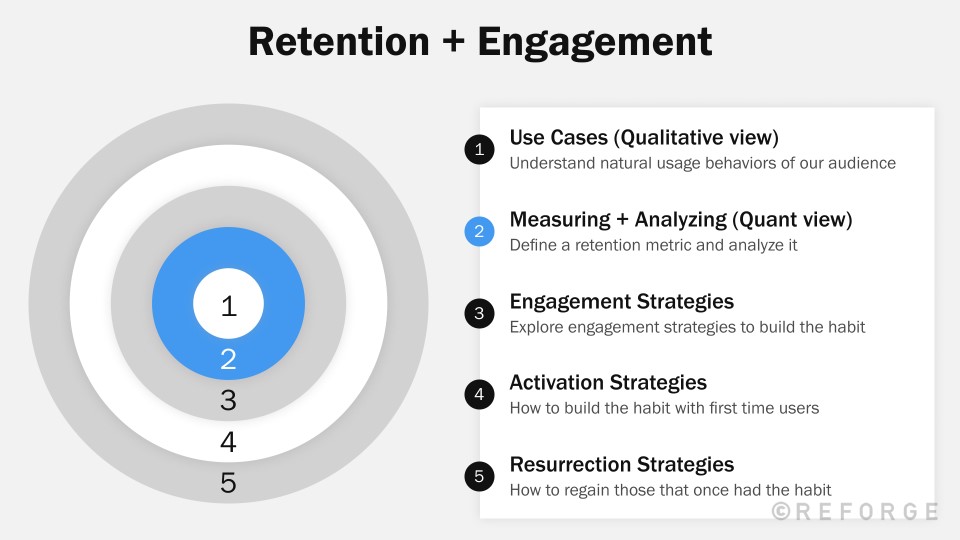 Retention + Engagement

1
2
3
4
5

1 Use Cases (Qualitative view)
Understand natural usage behaviors of our audience

2 Measuring + Analyzing (Quant view)
Define a retention metric and analyze it

3 Engagement Strategies
Explore engagement strategies to build the habit

4 Activation Strategies
How to build the habit with first time users

5 Resurrection Strategies
How to regain those that once had the habit

©REFORGE